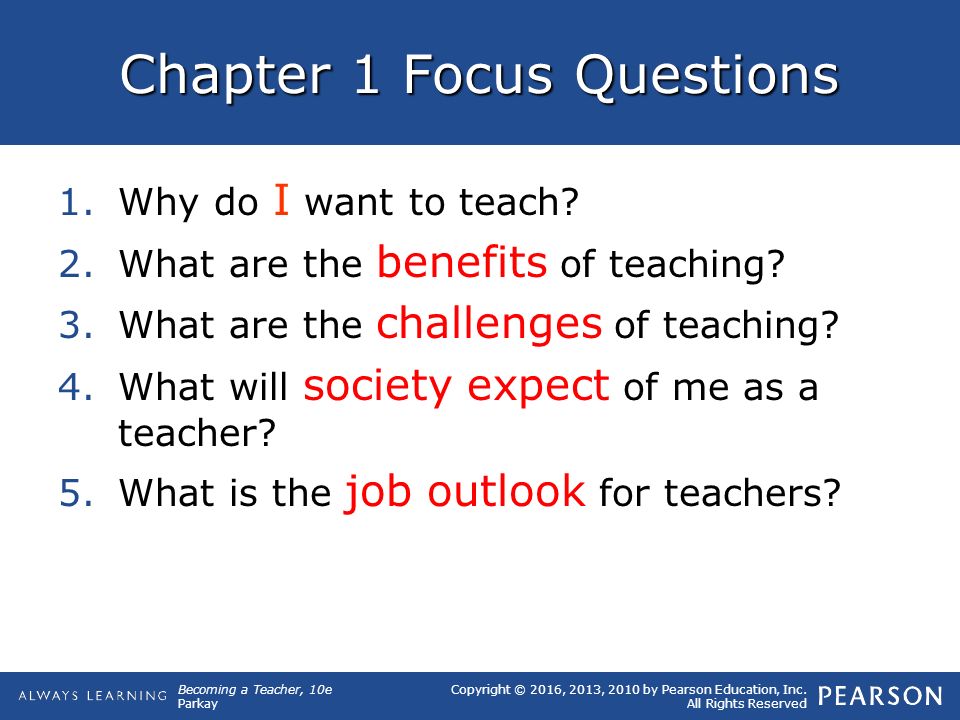 Chapter 1 Focus Questions

1. Why do I want to teach?
2. What are the benefits of teaching?
3. What are the challenges of teaching?
4. What will society expect of me as a teacher?
5. What is the job outlook for teachers?

ALWAYS LEARNING

Becoming a Teacher, 10e
Parkay

Copyright © 2016, 2013, 2010 by Pearson Education, Inc.
All Rights Reserved

PEARSON